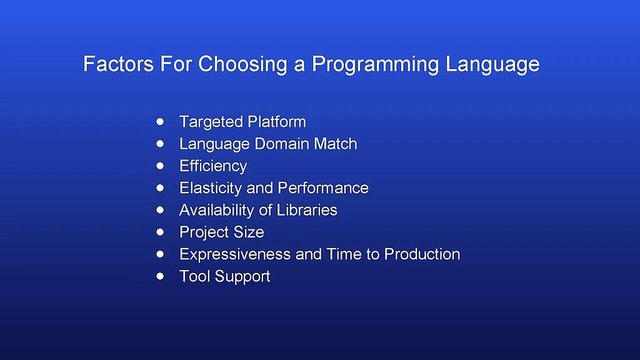 Factors For Choosing a Programming Language

- Targeted Platform
- Language Domain Match
- Efficiency
- Elasticity and Performance
- Availability of Libraries
- Project Size
- Expressiveness and Time to Production
- Tool Support